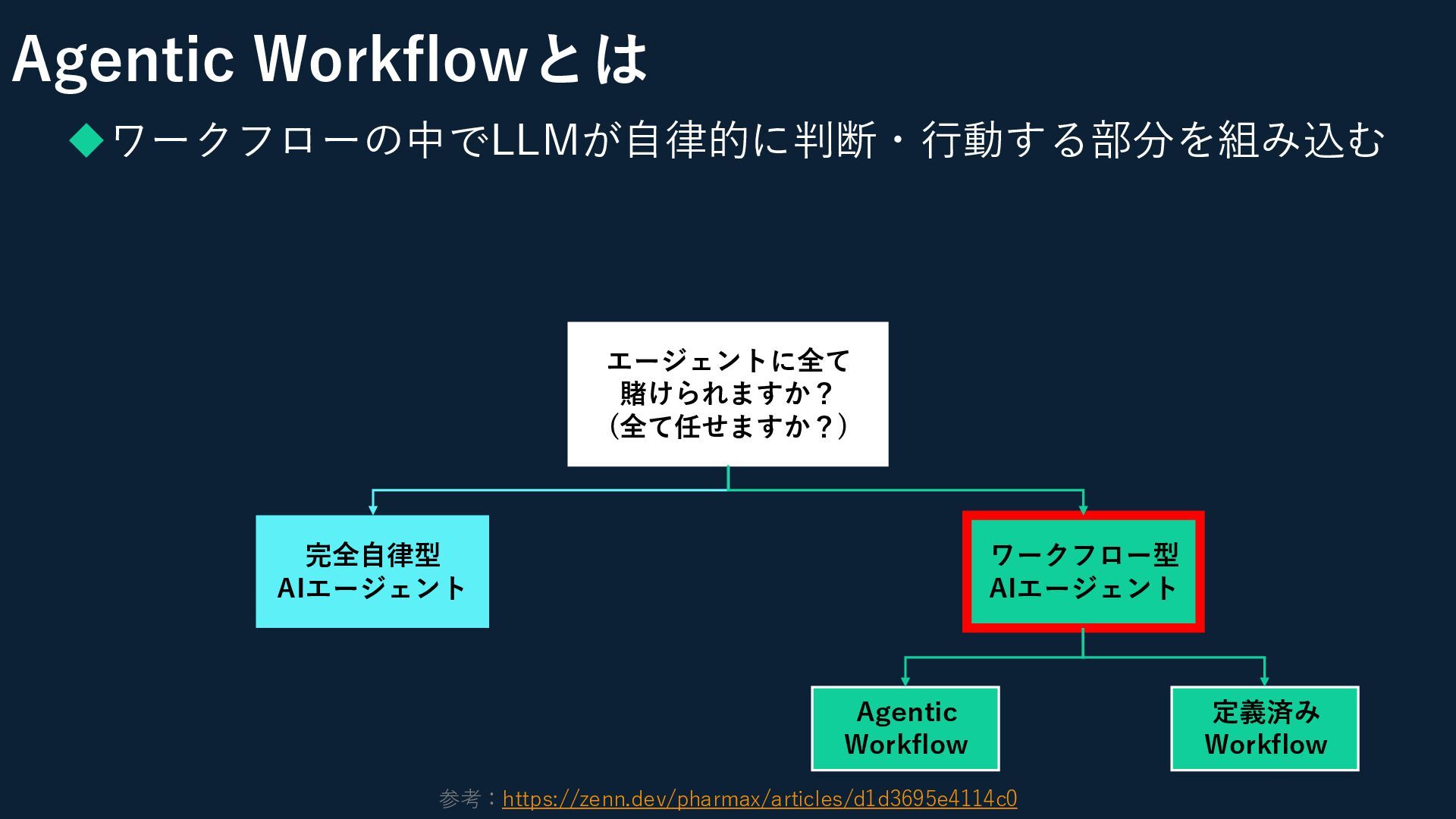 Agentic Workflowとは

◆ワークフローの中でLLMが自律的に判断・行動する部分を組み込む

エージェントに全て賭けられますか？（全て任せますか？）

完全自律型 AIエージェント

ワークフロー型 AIエージェント

Agentic Workflow

定義済み Workflow

参考：https://zenn.dev/pharmax/articles/d1d3695e4114c0